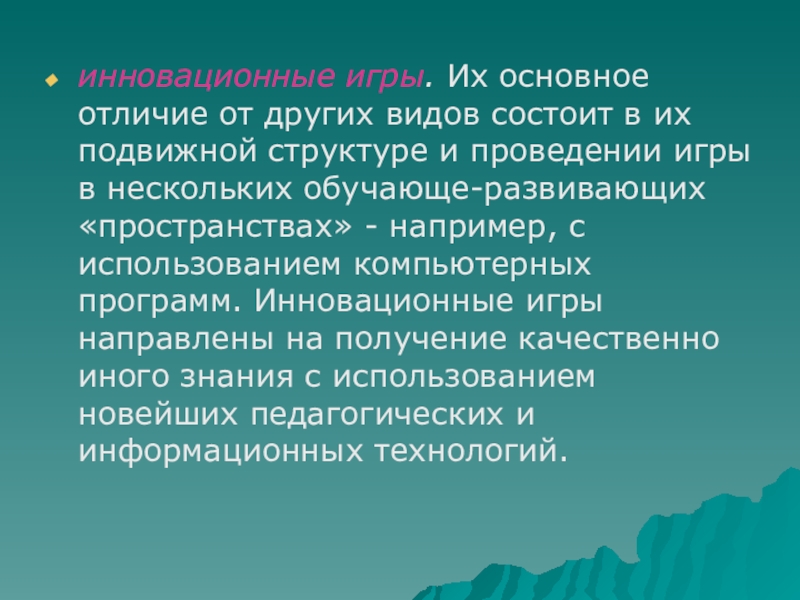 инновационные игры. Их основное отличие от других видов состоит в их подвижной структуре и проведении игры в нескольких обучающе-развивающих «пространствах» - например, с использованием компьютерных программ. Инновационные игры направлены на получение качественно иного знания с использованием новейших педагогических и информационных технологий.